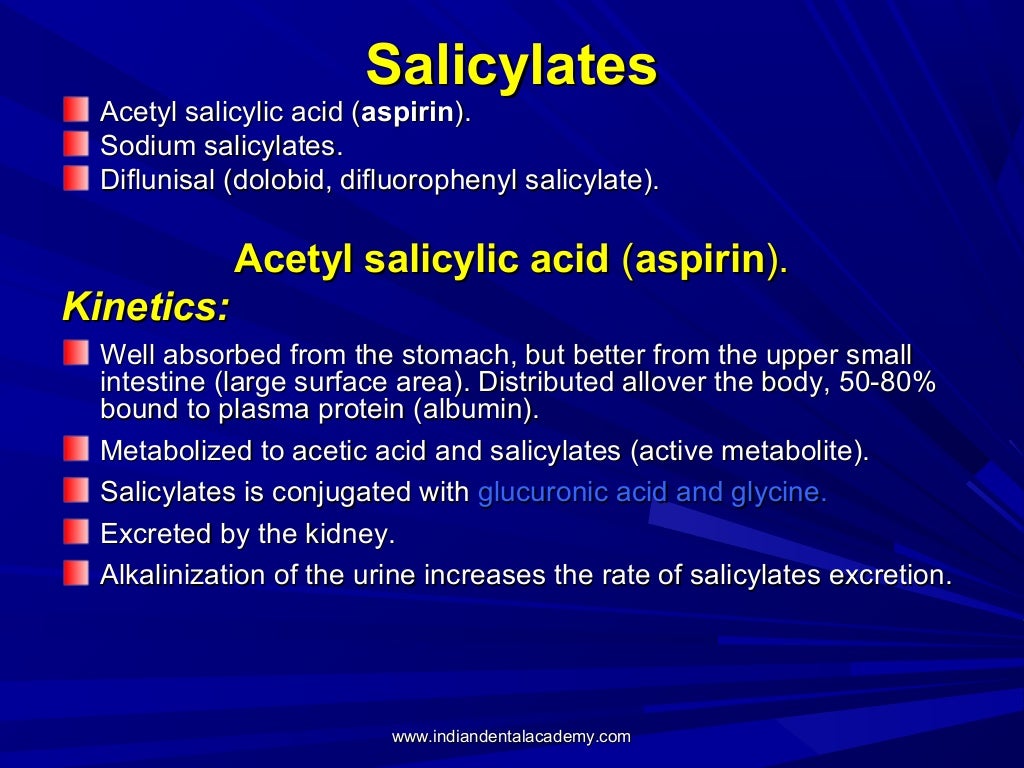 Salicylates

Acetyl salicylic acid (aspirin).
Sodium salicylates.
Diflunisal (dolobid, difluorophenyl salicylate).

Acetyl salicylic acid (aspirin).

Kinetics:

Well absorbed from the stomach, but better from the upper small intestine (large surface area). Distributed allover the body, 50-80% bound to plasma protein (albumin).
Metabolized to acetic acid and salicylates (active metabolite).
Salicylates is conjugated with glucuronic acid and glycine.
Excreted by the kidney.
Alkalinization of the urine increases the rate of salicylates excretion.

www.indiandentalacademy.com